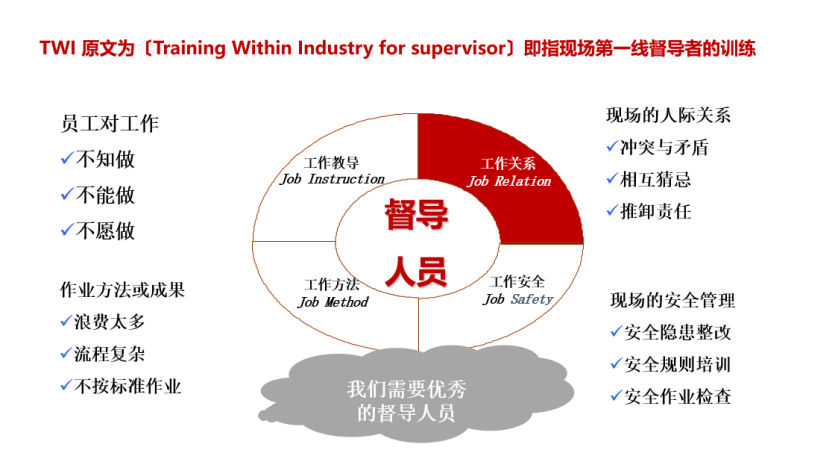 TWI 原文为〔Training Within Industry for supervisor〕即指现场第一线督导者的训练

员工对工作
✓不知做
✓不能做
✓不愿做

作业方法或成果
✓浪费太多
✓流程复杂
✓不按标准作业

工作教导
Job Instruction

工作关系
Job Relation

督导
人员

工作方法
Job Method

工作安全
Job Safety

我们需要优秀的督导人员

现场的人际关系
✓冲突与矛盾
✓相互猜忌
✓推卸责任

现场的安全管理
✓安全隐患整改
✓安全规则培训
✓安全作业检查